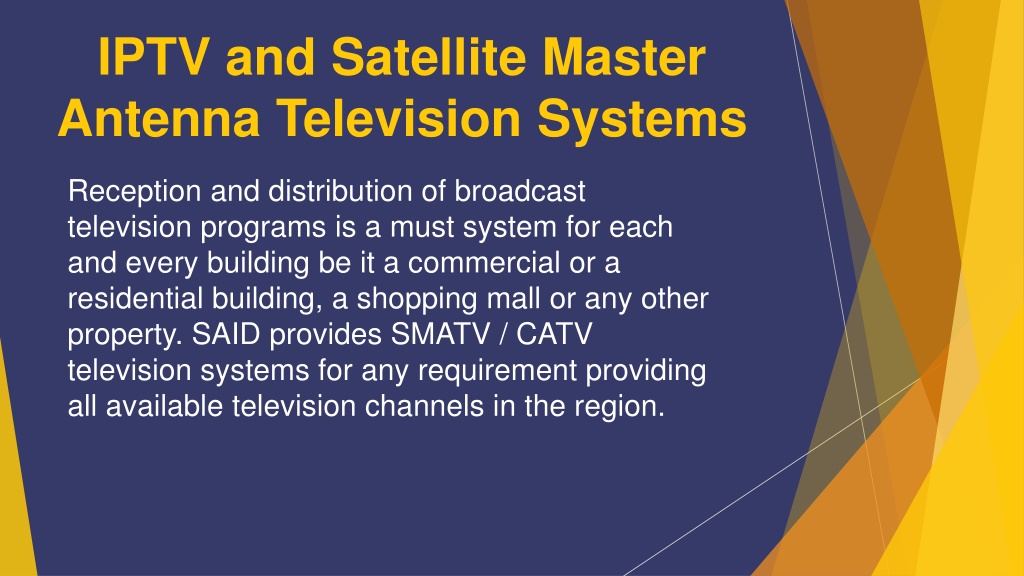 IPTV and Satellite Master Antenna Television Systems

Reception and distribution of broadcast television programs is a must system for each and every building be it a commercial or a residential building, a shopping mall or any other property. SAID provides SMATV / CATV television systems for any requirement providing all available television channels in the region.